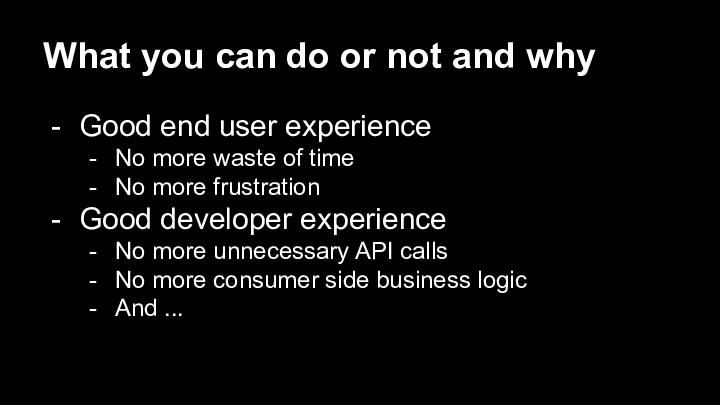 What you can do or not and why

- Good end user experience
  - No more waste of time
  - No more frustration
- Good developer experience
  - No more unnecessary API calls
  - No more consumer side business logic
  - And ...